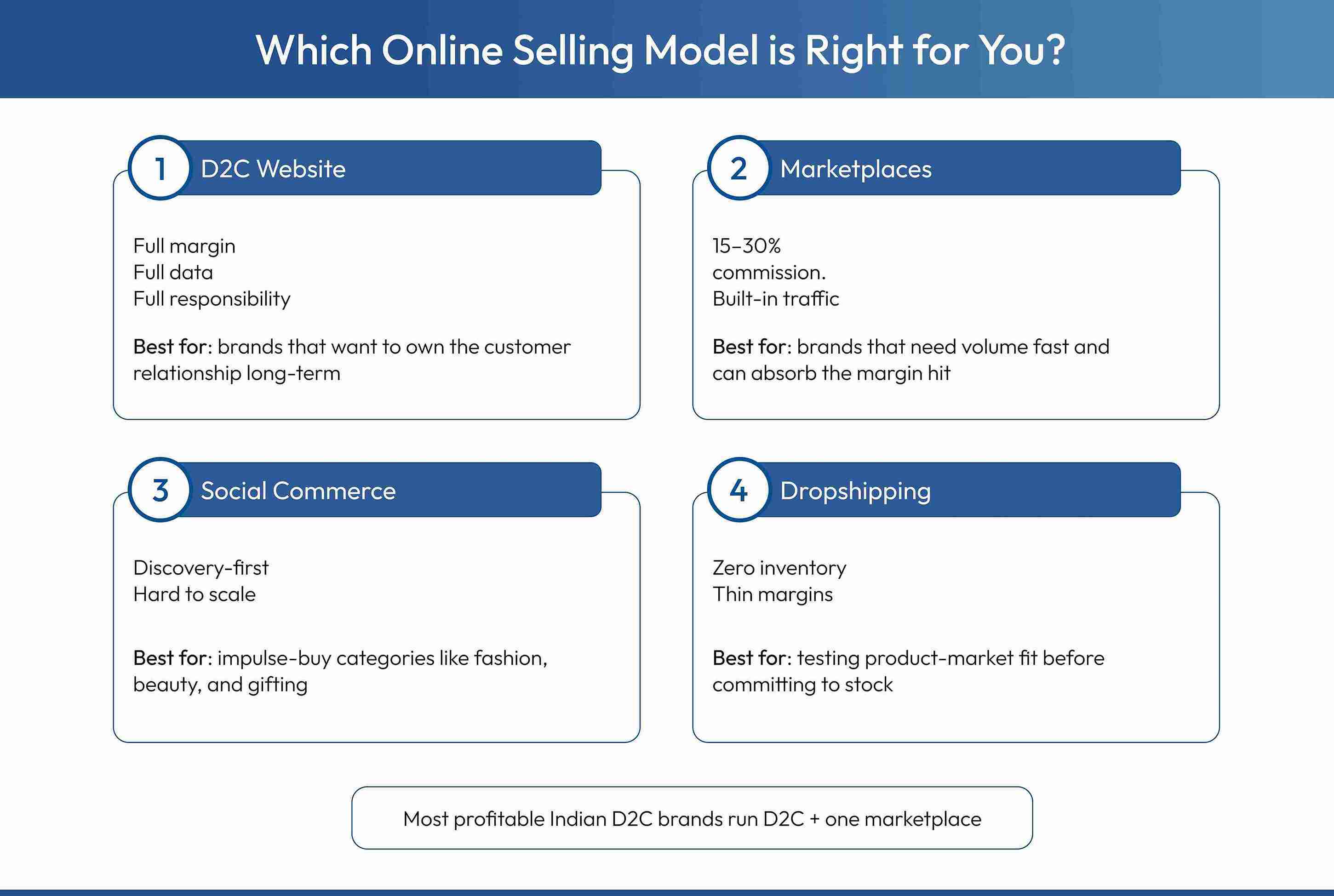 Which Online Selling Model is Right for You?

1 D2C Website

Full margin
Full data
Full responsibility

Best for: brands that want to own the customer relationship long-term

2 Marketplaces

15–30%
commission.
Built-in traffic

Best for: brands that need volume fast and can absorb the margin hit

3 Social Commerce

Discovery-first
Hard to scale

Best for: impulse-buy categories like fashion, beauty, and gifting

4 Dropshipping

Zero inventory
Thin margins

Best for: testing product-market fit before committing to stock

Most profitable Indian D2C brands run D2C + one marketplace